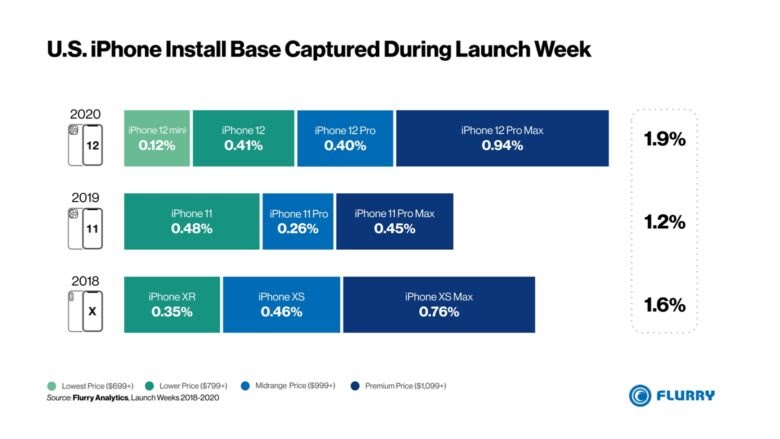 U.S. iPhone Install Base Captured During Launch Week

2020
12
iPhone 12 mini
0.12%
iPhone 12
0.41%
iPhone 12 Pro
0.40%
iPhone 12 Pro Max
0.94%
1.9%

2019
11
iPhone 11
0.48%
iPhone 11 Pro
0.26%
iPhone 11 Pro Max
0.45%
1.2%

2018
X
iPhone XR
0.35%
iPhone XS
0.46%
iPhone XS Max
0.76%
1.6%

Lowest Price ($699+) Lower Price ($799+) Midrange Price ($999+) Premium Price ($1,099+)
Source: Flurry Analytics, Launch Weeks 2018-2020

FLURRY